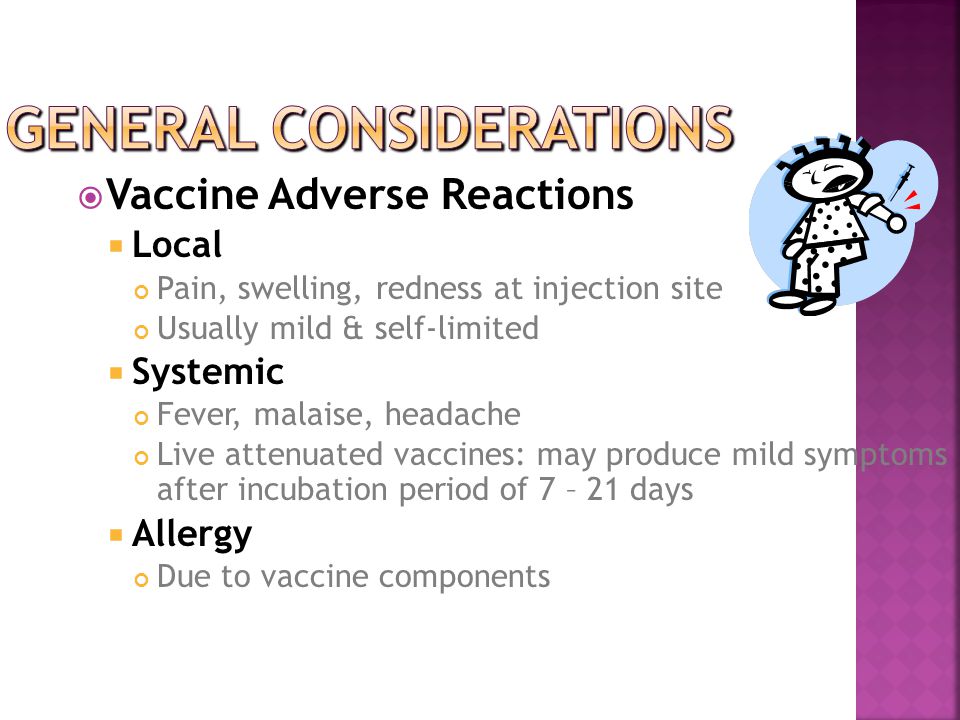 GENERAL CONSIDERATIONS

Vaccine Adverse Reactions

Local

Pain, swelling, redness at injection site

Usually mild & self-limited

Systemic

Fever, malaise, headache

Live attenuated vaccines: may produce mild symptoms after incubation period of 7 – 21 days

Allergy

Due to vaccine components